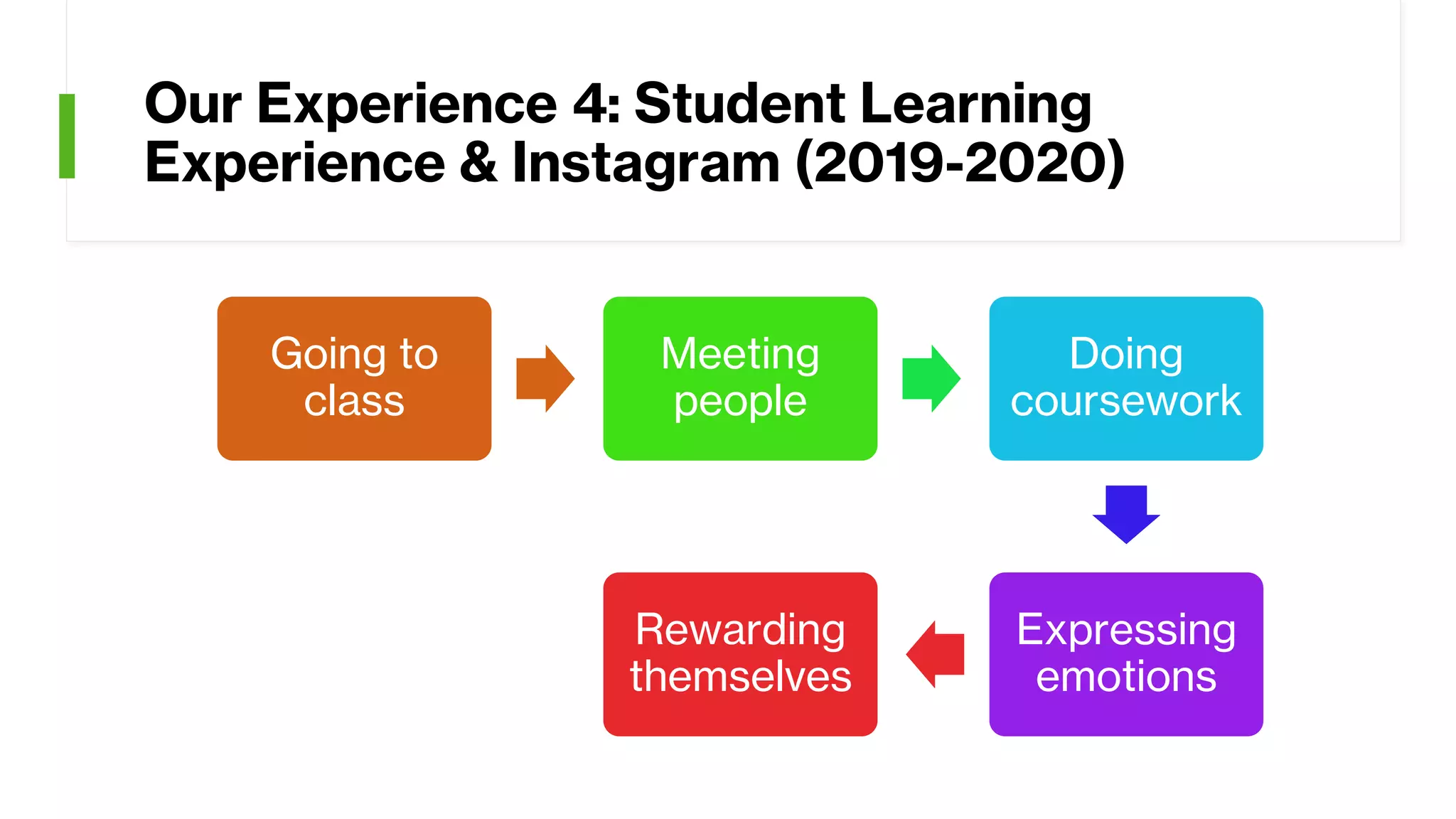 Our Experience 4: Student Learning Experience & Instagram (2019-2020)

Going to class

Meeting people

Doing coursework

Expressing emotions

Rewarding themselves